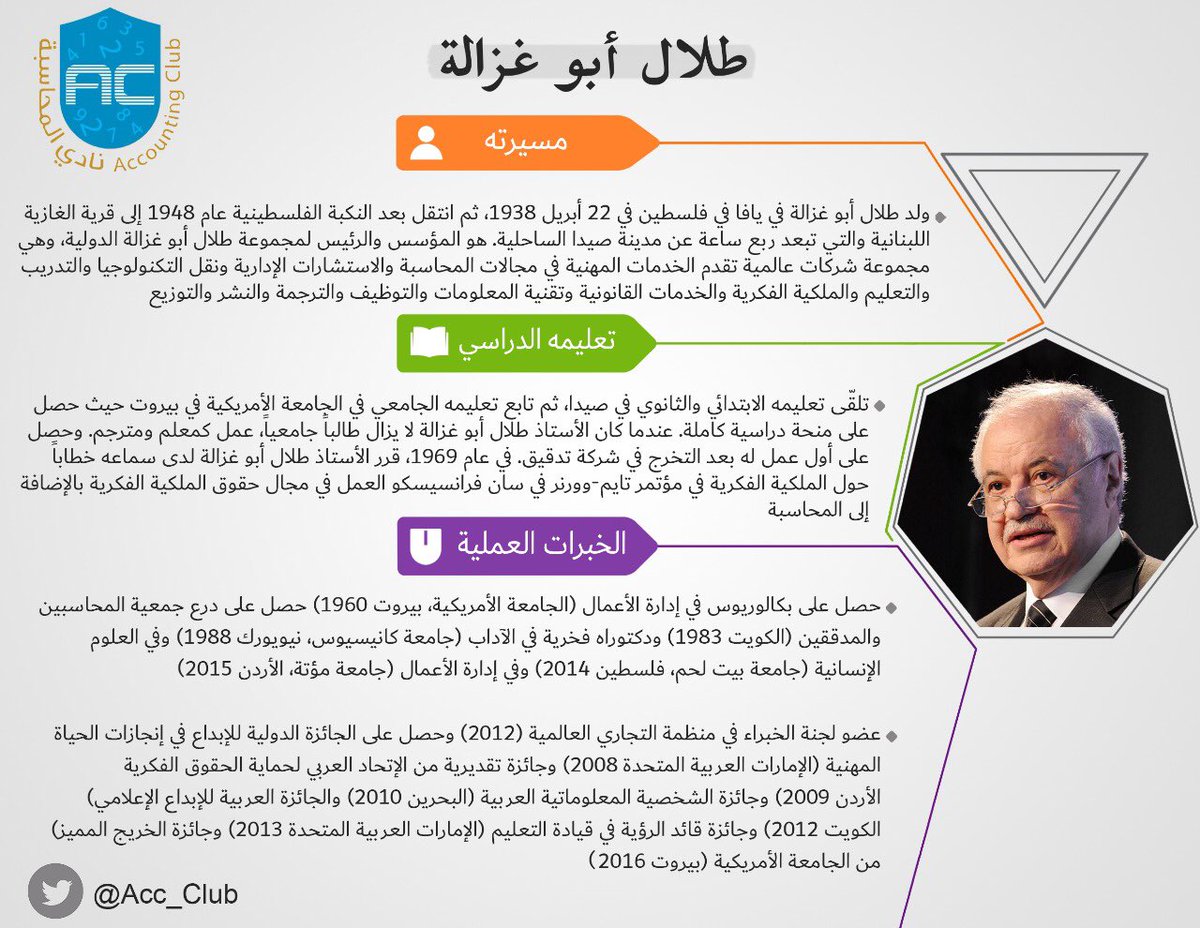 AC
نادي المحاسبة Accounting Club

طلال أبو غزالة

مسيرته

ولد طلال أبو غزالة في يافا في فلسطين في 22 أبريل 1938، ثم انتقل بعد النكبة الفلسطينية عام 1948 إلى قرية الغازية اللبنانية والتي تبعد ربع ساعة عن مدينة صيدا الساحلية. هو المؤسس والرئيس لمجموعة طلال أبو غزالة الدولية، وهي مجموعة شركات عالمية تقدم الخدمات المهنية في مجالات المحاسبة والاستشارات الإدارية ونقل التكنولوجيا والتدريب والتعليم والملكية الفكرية والخدمات القانونية وتقنية المعلومات والتوظيف والترجمة والنشر والتوزيع

تعليمه الدراسي

تلقّى تعليمه الابتدائي والثانوي في صيدا، ثم تابع تعليمه الجامعي في الجامعة الأمريكية في بيروت حيث حصل على منحة دراسية كاملة. عندما كان الأستاذ طلال أبو غزالة لا يزال طالباً جامعياً، عمل كمعلم ومترجم. وحصل على أول عمل له بعد التخرج في شركة تدقيق. في عام 1969، قرر الأستاذ طلال أبو غزالة لدى سماعه خطاباً حول الملكية الفكرية في مؤتمر تايم-وورنر في سان فرانسيسكو العمل في مجال حقوق الملكية الفكرية بالإضافة إلى المحاسبة

الخبرات العملية

حصل على بكالوريوس في إدارة الأعمال (الجامعة الأمريكية، بيروت 1960) حصل على درع جمعية المحاسبين والمدققين (الكويت 1983) ودكتوراه فخرية في الآداب (جامعة كانيسيوس، نيويورك 1988) وفي العلوم الإنسانية (جامعة بيت لحم، فلسطين 2014) وفي إدارة الأعمال (جامعة مؤتة، الأردن 2015)

عضو لجنة الخبراء في منظمة التجاري العالمية (2012) وحصل على الجائزة الدولية للإبداع في إنجازات الحياة المهنية (الإمارات العربية المتحدة 2008) وجائزة تقديرية من الإتحاد العربي لحماية الحقوق الفكرية الأردن 2009) وجائزة الشخصية المعلوماتية العربية (البحرين 2010) والجائزة العربية للإبداع الإعلامي) الكويت 2012) وجائزة قائد الرؤية في قيادة التعليم (الإمارات العربية المتحدة 2013) وجائزة الخريج المميز) من الجامعة الأمريكية (بيروت 2016)

@Acc_Club